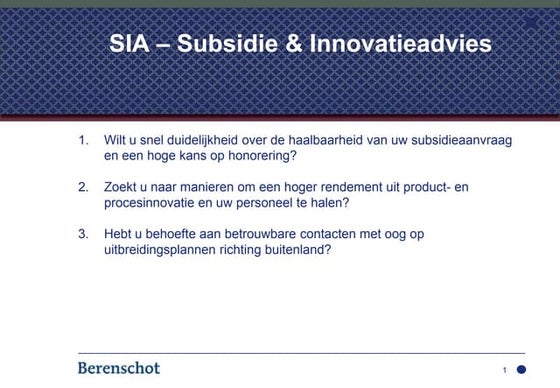 SIA – Subsidie & Innovatieadvies

1. Wilt u snel duidelijkheid over de haalbaarheid van uw subsidieaanvraag en een hoge kans op honorering?

2. Zoekt u naar manieren om een hoger rendement uit product- en procesinnovatie en uw personeel te halen?

3. Hebt u behoefte aan betrouwbare contacten met oog op uitbreidingsplannen richting buitenland?

Berenschot

1